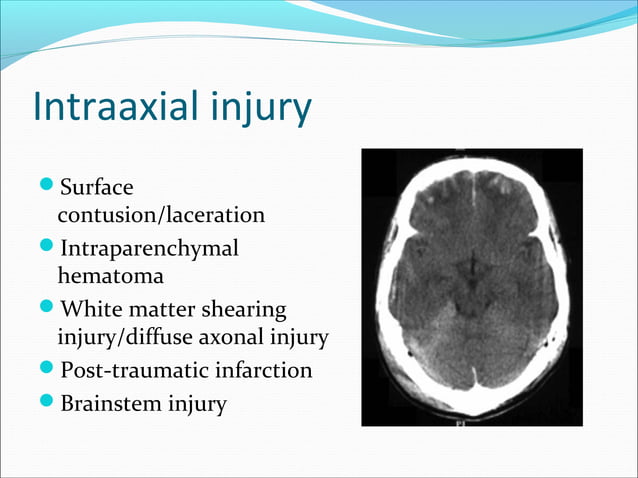 Intraaxial injury

- Surface contusion/laceration
- Intraparenchymal hematoma
- White matter shearing injury/diffuse axonal injury
- Post-traumatic infarction
- Brainstem injury